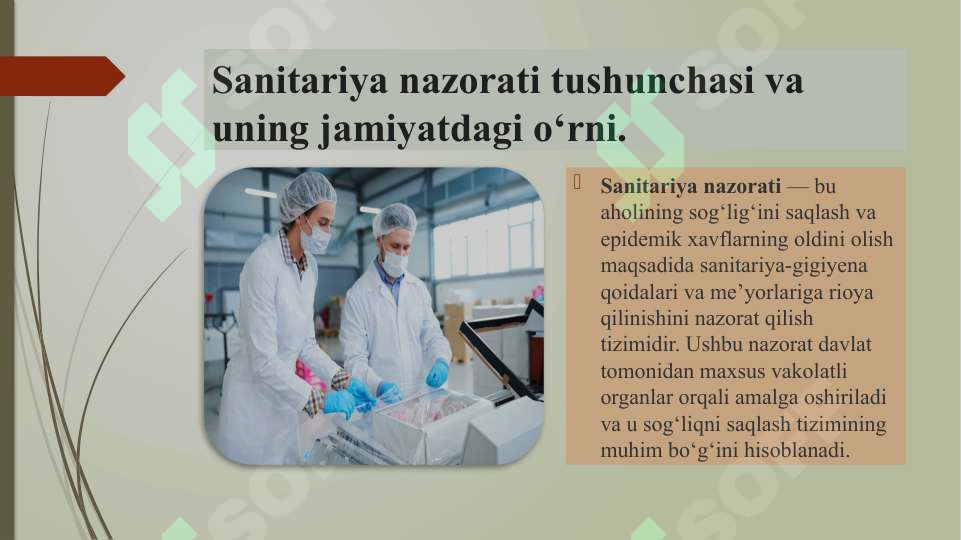 Sanitariya nazorati tushunchasi va uning jamiyatdagi o‘rni.

Sanitariya nazorati — bu aholining sog‘lig‘ini saqlash va epidemik xavflarning oldini olish maqsadida sanitariya-gigiyena qoidalari va me’yorlariga rioya qilinishini nazorat qilish tizimidir. Ushbu nazorat davlat tomonidan maxsus vakolatli organlar orqali amalga oshiriladi va u sog‘liqni saqlash tizimining muhim bo‘g‘ini hisoblanadi.